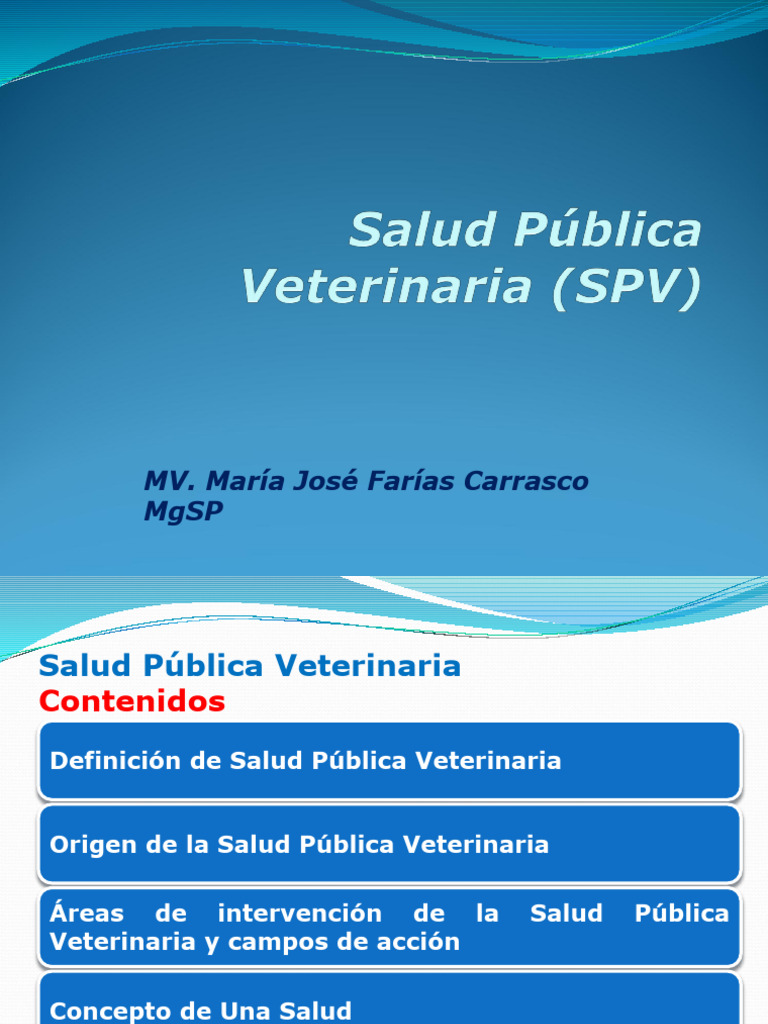 Salud Pública Veterinaria (SPV)

MV. María José Farías Carrasco MgSP

Salud Pública Veterinaria
Contenidos

Definición de Salud Pública Veterinaria

Origen de la Salud Pública Veterinaria

Áreas de intervención de la Salud Pública Veterinaria y campos de acción

Concepto de Una Salud